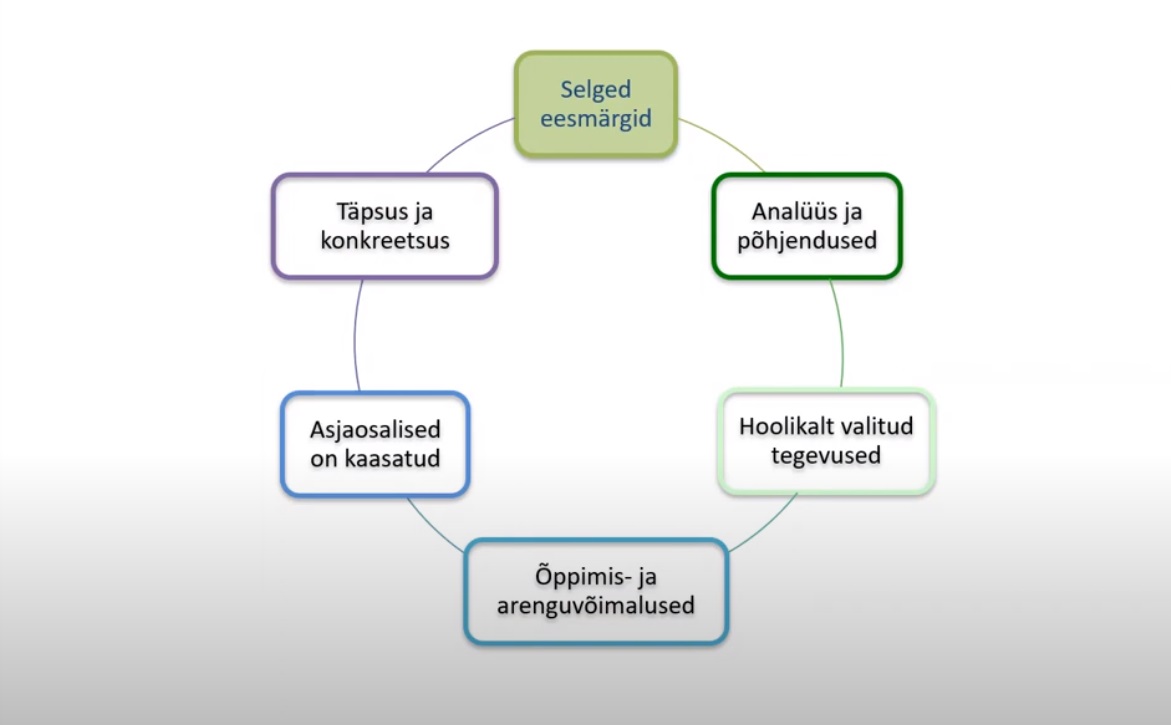 Selged eesmärgid

Analüüs ja põhjendused

Hoolikalt valitud tegevused

Õppimis- ja arenguvõimalused

Asjaosalised on kaasatud

Täpsus ja konkreetsus